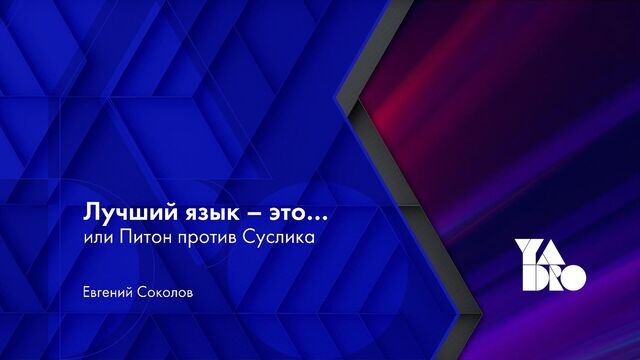 Лучший язык – это...
или Питон против Суслика

Евгений Соколов

YADRO